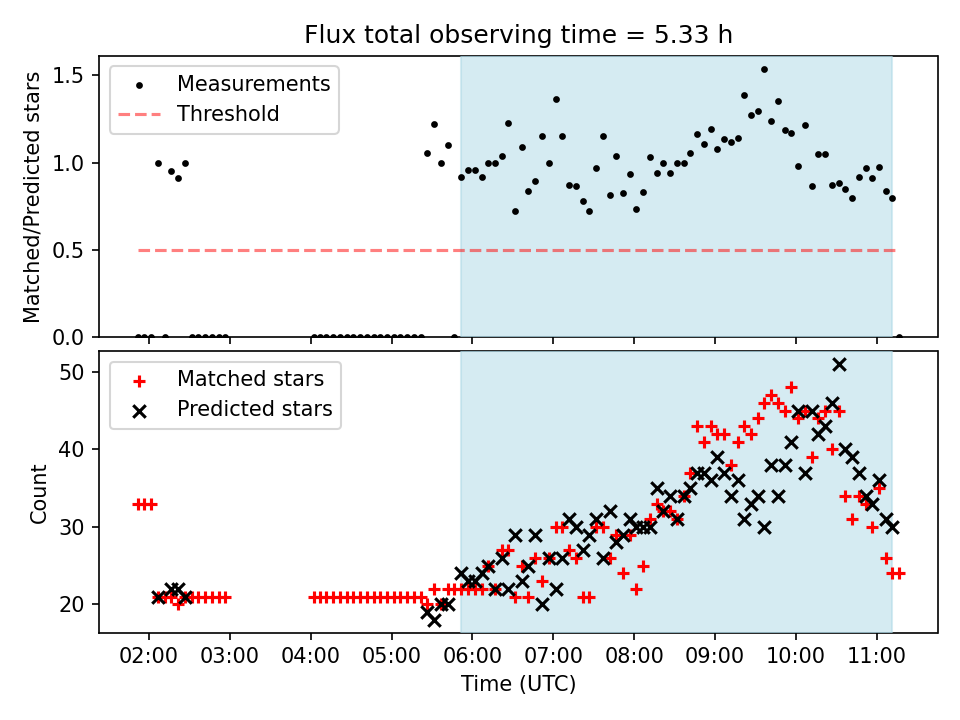 Flux total observing time = 5.33 h

Measurements
Threshold

Matched/Predicted stars

1.5
1.0
0.5
0.0

Matched stars
Predicted stars

Count

50
40
30
20

02:00 03:00 04:00 05:00 06:00 07:00 08:00 09:00 10:00 11:00

Time (UTC)